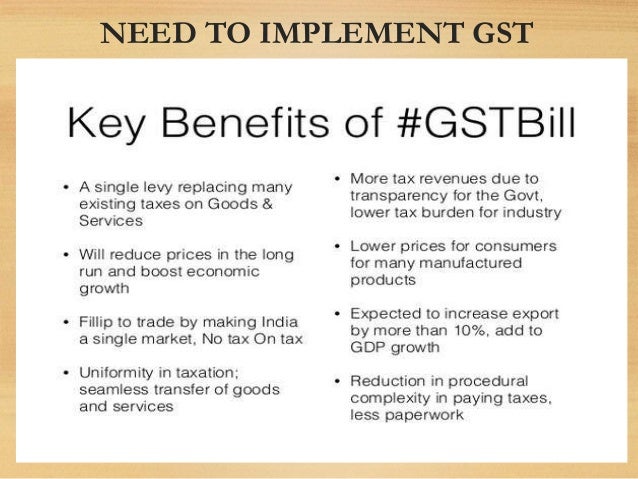 NEED TO IMPLEMENT GST

Key Benefits of #GSTBill

• A single levy replacing many existing taxes on Goods & Services

• Will reduce prices in the long run and boost economic growth

• Fillip to trade by making India a single market, No tax On tax

• Uniformity in taxation; seamless transfer of goods and services

• More tax revenues due to transparency for the Govt, lower tax burden for industry

• Lower prices for consumers for many manufactured products

• Expected to increase export by more than 10%, add to GDP growth

• Reduction in procedural complexity in paying taxes, less paperwork